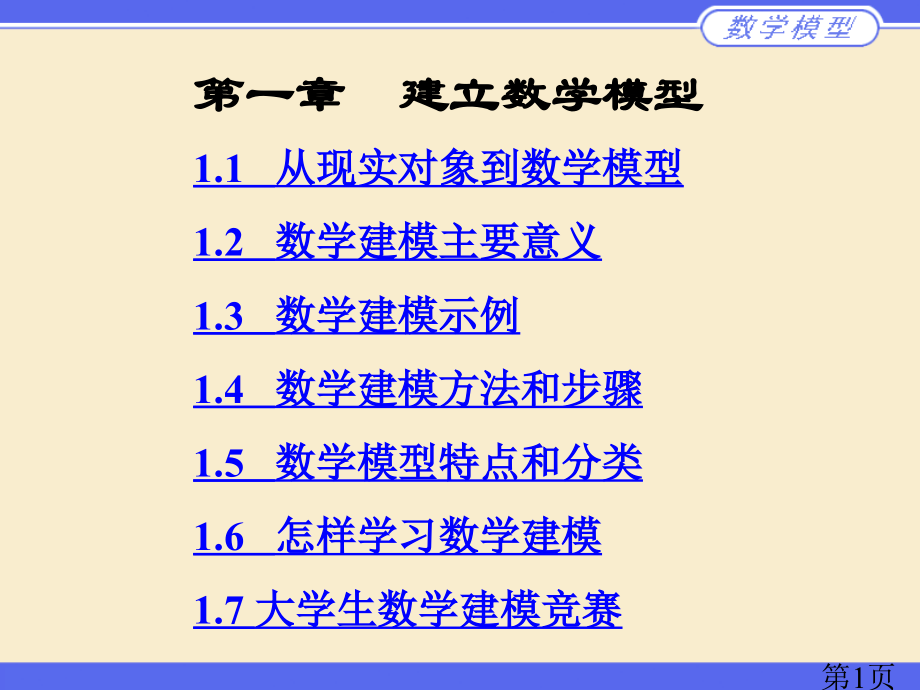 数学模型

第一章 建立数学模型

1.1 从现实对象到数学模型

1.2 数学建模主要意义

1.3 数学建模示例

1.4 数学建模方法和步骤

1.5 数学模型特点和分类

1.6 怎样学习数学建模

1.7 大学生数学建模竞赛

第1页